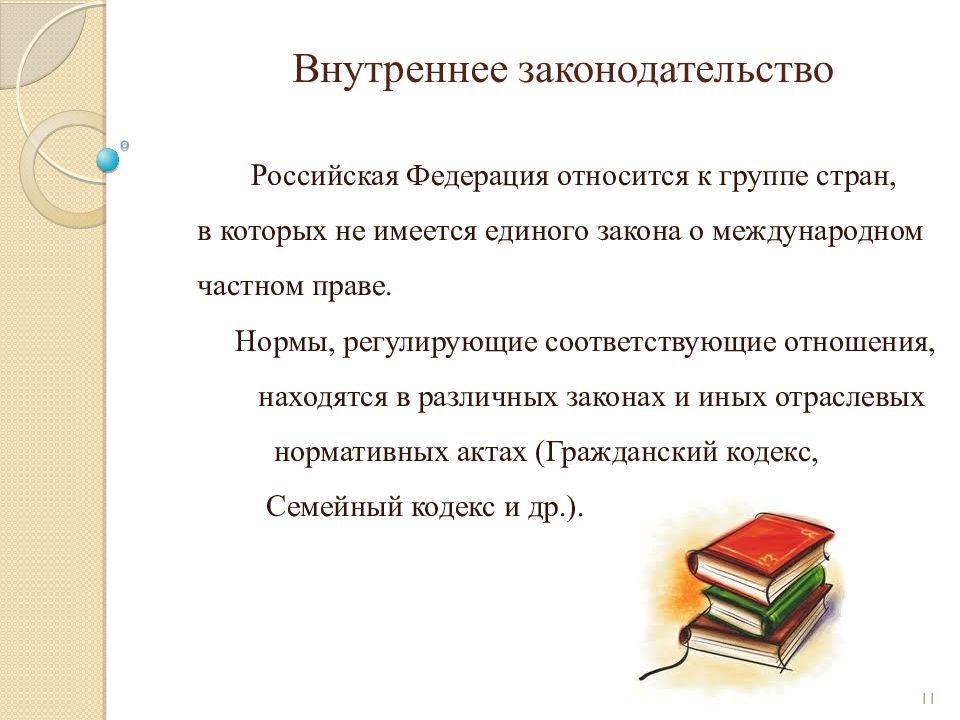 Внутреннее законодательство

Российская Федерация относится к группе стран, в которых не имеется единого закона о международном частном праве.

Нормы, регулирующие соответствующие отношения, находятся в различных законах и иных отраслевых нормативных актах (Гражданский кодекс, Семейный кодекс и др.).

11